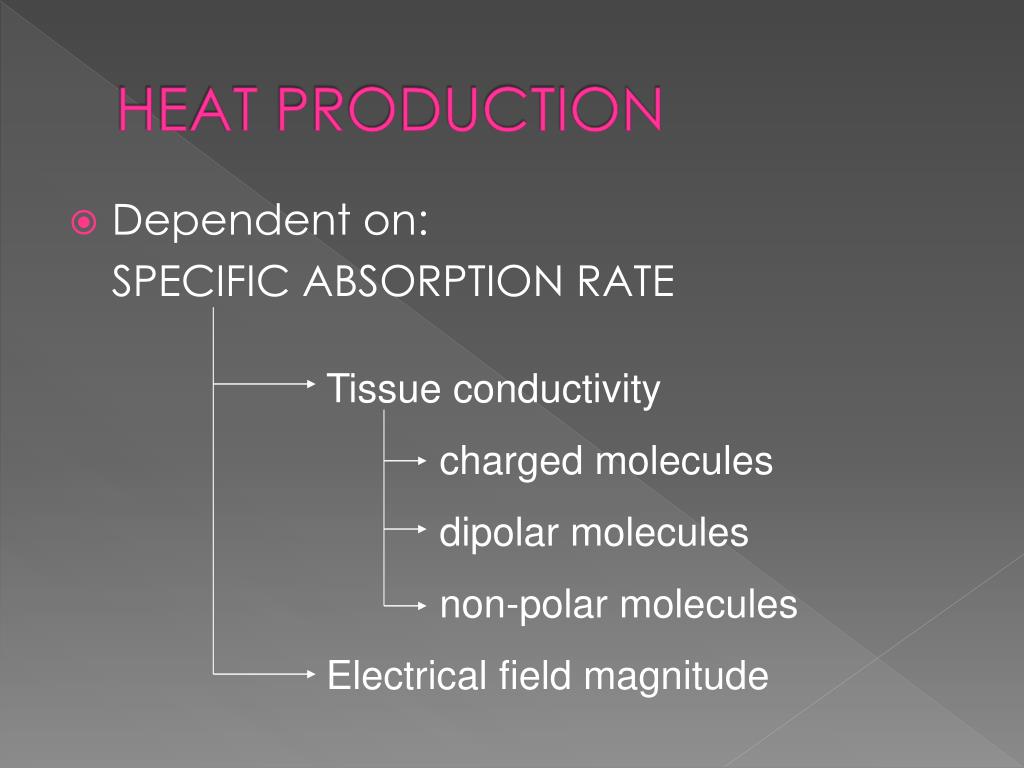 HEAT PRODUCTION

Dependent on:
SPECIFIC ABSORPTION RATE

Tissue conductivity

charged molecules

dipolar molecules

non-polar molecules

Electrical field magnitude